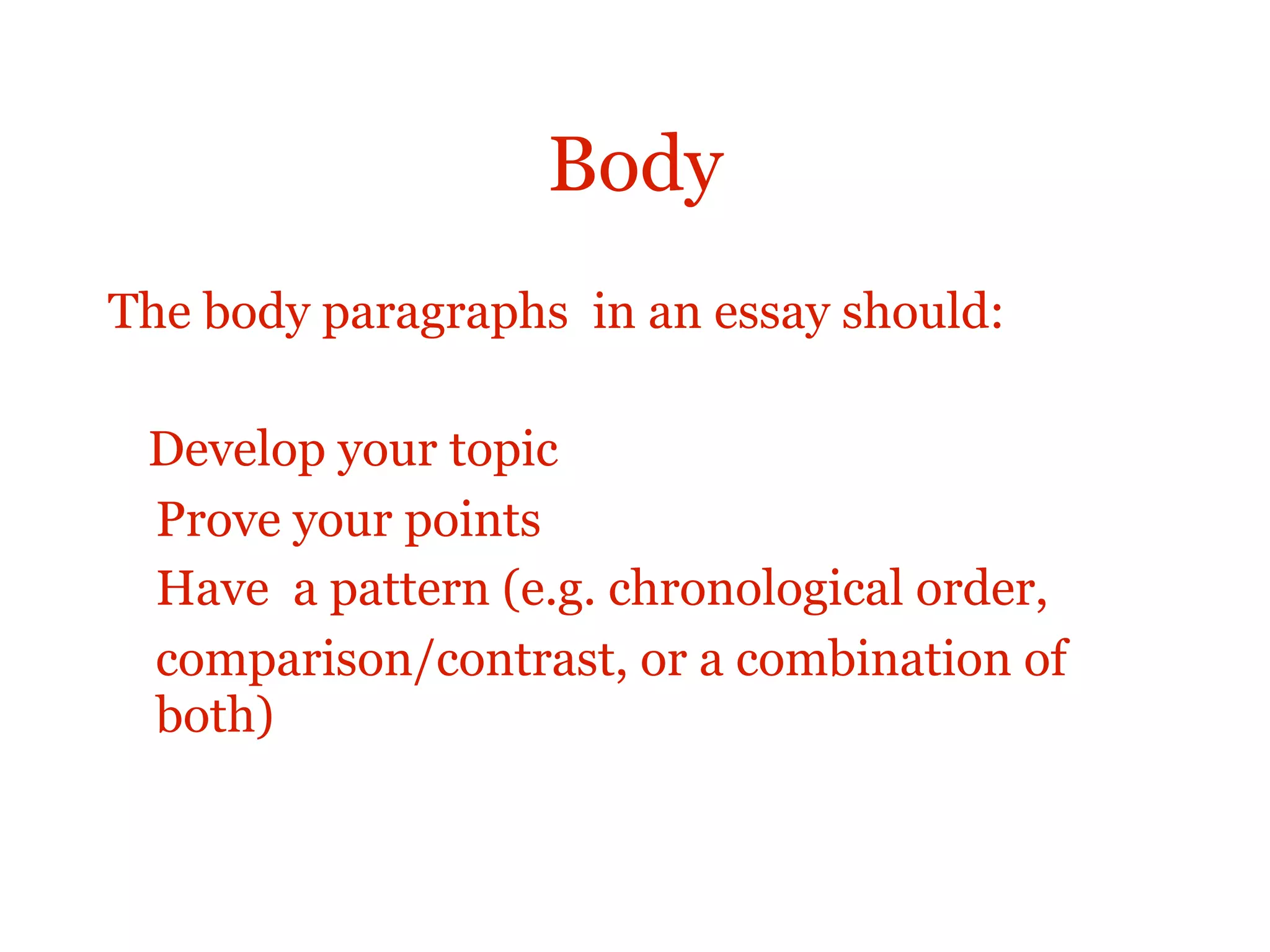 Body

The body paragraphs in an essay should:

Develop your topic
Prove your points
Have a pattern (e.g. chronological order, comparison/contrast, or a combination of both)